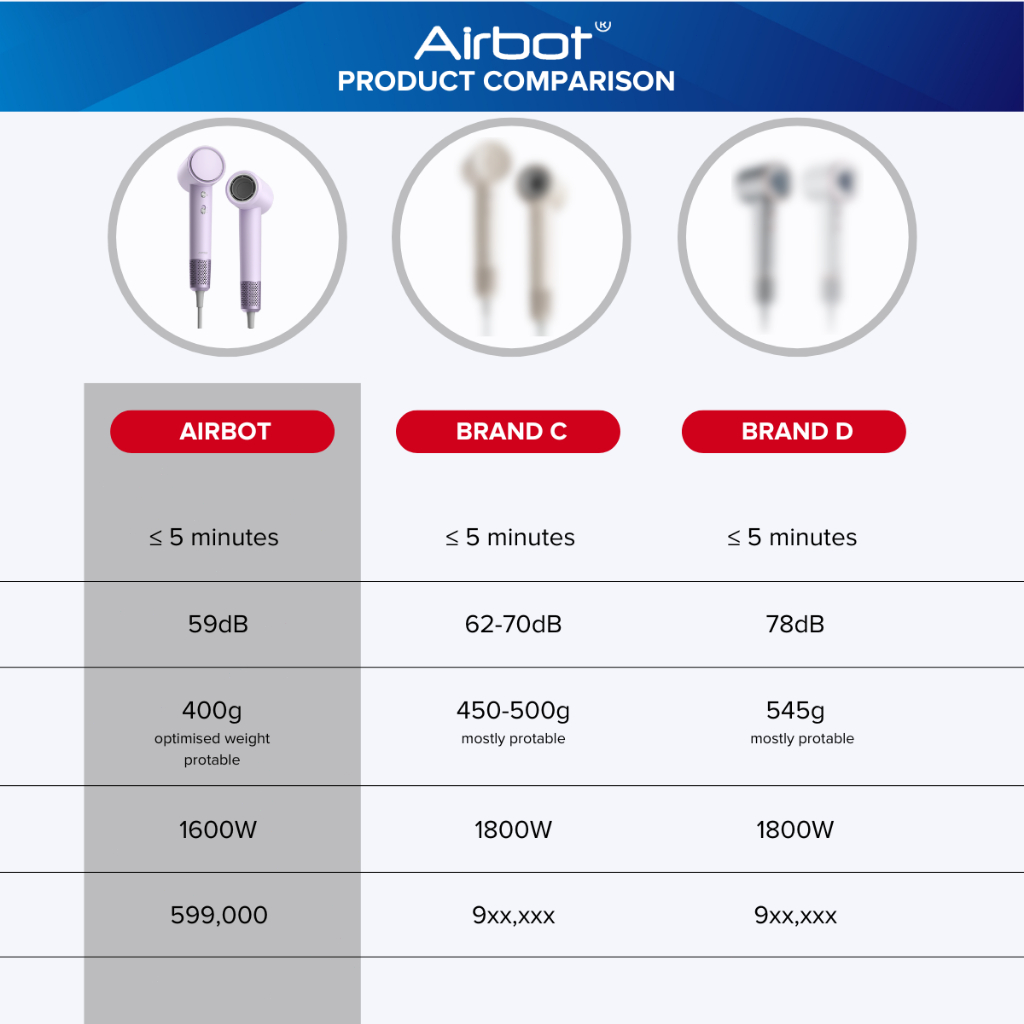 Airbot®
PRODUCT COMPARISON

| AIRBOT | BRAND C | BRAND D |
|---|---|---|
| ≤ 5 minutes | ≤ 5 minutes | ≤ 5 minutes |
| 59dB | 62-70dB | 78dB |
| 400g optimised weight protable | 450-500g mostly protable | 545g mostly protable |
| 1600W | 1800W | 1800W |
| 599,000 | 9xx,xxx | 9xx,xxx |